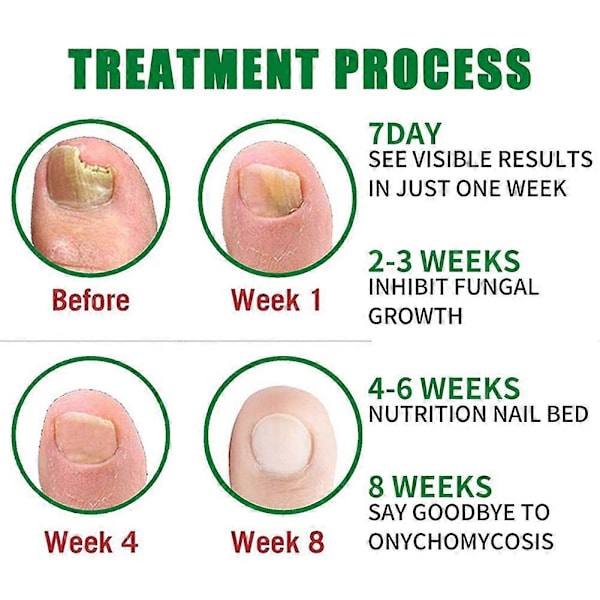 TREATMENT PROCESS

Before

Week 1

Week 4

Week 8

7DAY
SEE VISIBLE RESULTS IN JUST ONE WEEK

2-3 WEEKS
INHIBIT FUNGAL GROWTH

4-6 WEEKS
NUTRITION NAIL BED

8 WEEKS
SAY GOODBYE TO ONYCHOMYCOSIS